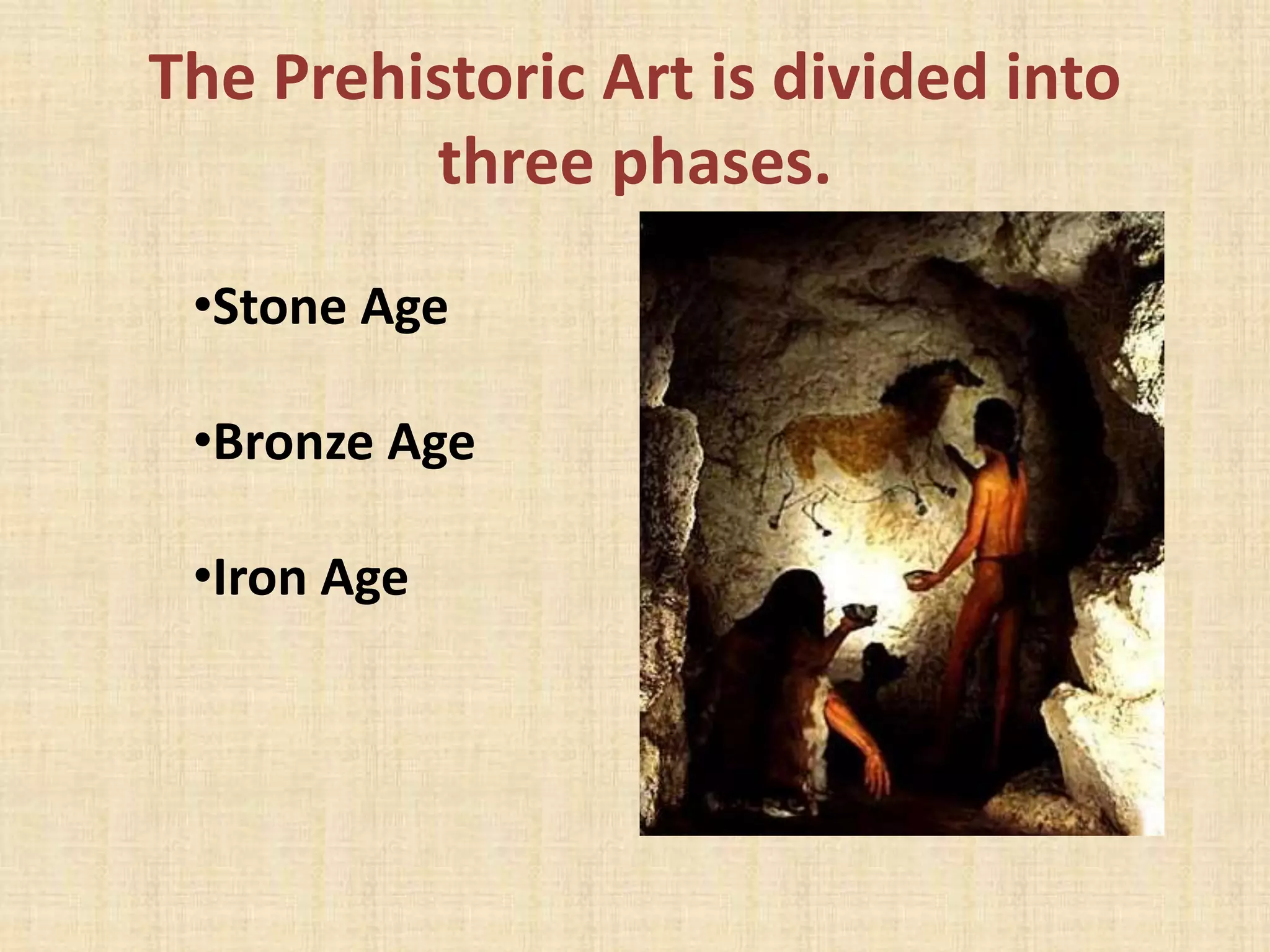 The Prehistoric Art is divided into three phases.

•Stone Age

•Bronze Age

•Iron Age